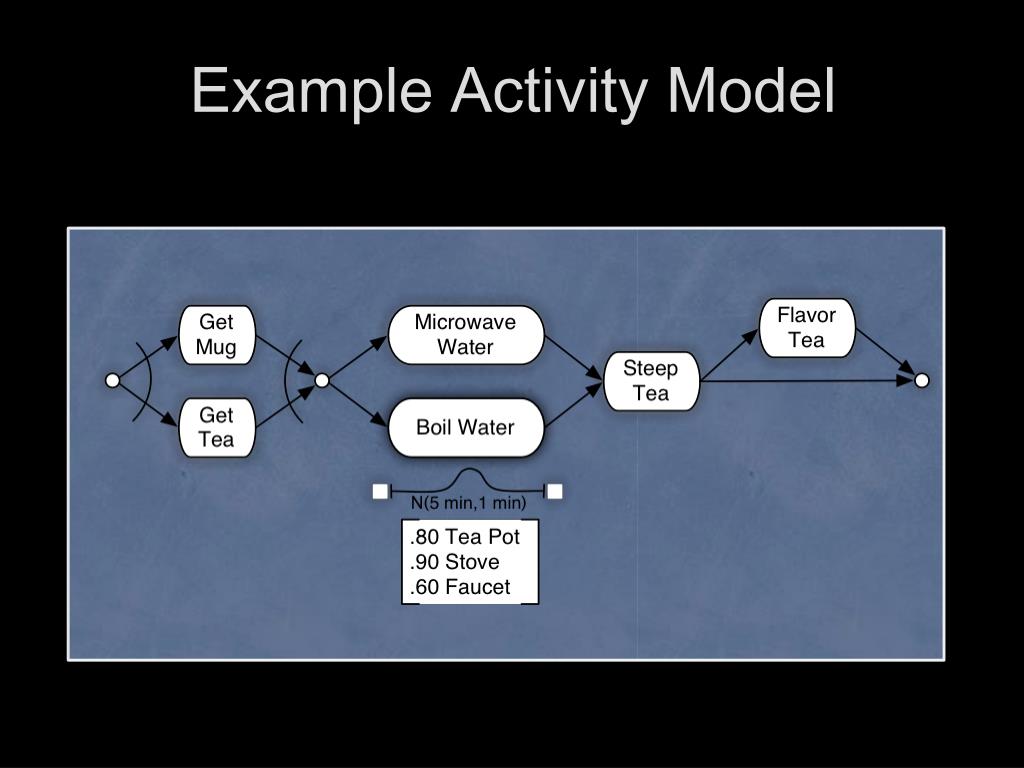 Example Activity Model

Get Mug

Get Tea

Microwave Water

Boil Water

Steep Tea

Flavor Tea

N(5 min,1 min)

.80 Tea Pot
.90 Stove
.60 Faucet